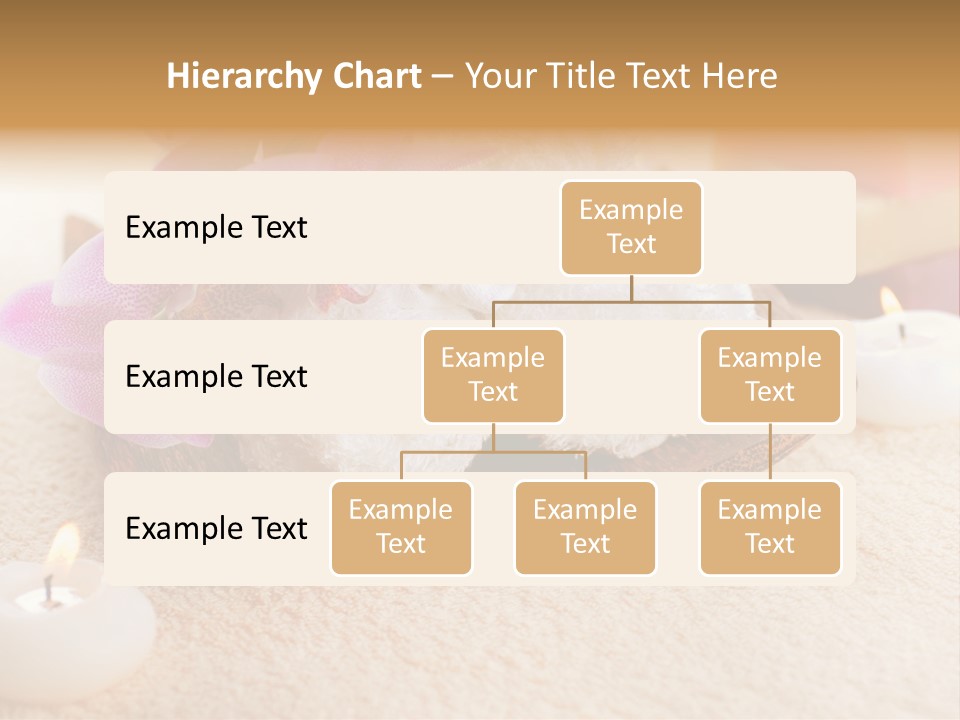 Hierarchy Chart – Your Title Text Here

Example Text

Example Text

Example Text

Example Text

Example Text

Example Text

Example Text

Example Text

Example Text